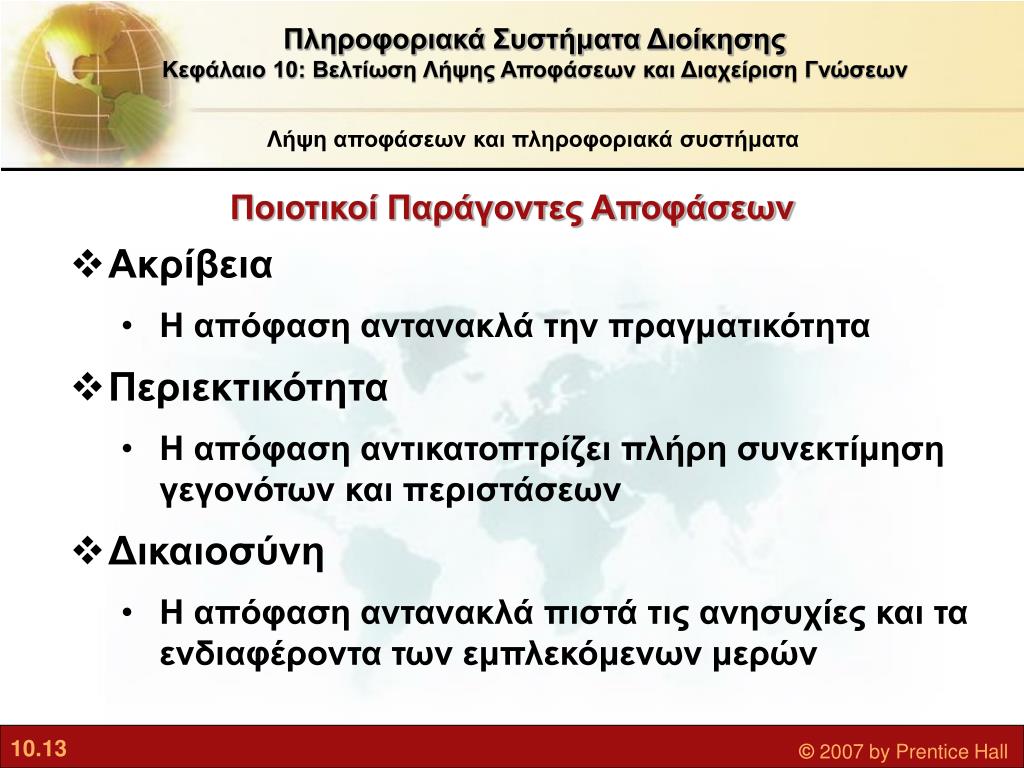 Πληροφοριακά Συστήματα Διοίκησης
Κεφάλαιο 10: Βελτίωση Λήψης Αποφάσεων και Διαχείριση Γνώσεων

Λήψη αποφάσεων και πληροφοριακά συστήματα

Ποιοτικοί Παράγοντες Αποφάσεων

❖ Ακρίβεια

• Η απόφαση αντανακλά την πραγματικότητα

❖ Περιεκτικότητα

• Η απόφαση αντικατοπτρίζει πλήρη συνεκτίμηση γεγονότων και περιστάσεων

❖ Δικαιοσύνη

• Η απόφαση αντανακλά πιστά τις ανησυχίες και τα ενδιαφέροντα των εμπλεκόμενων μερών

10.13

© 2007 by Prentice Hall